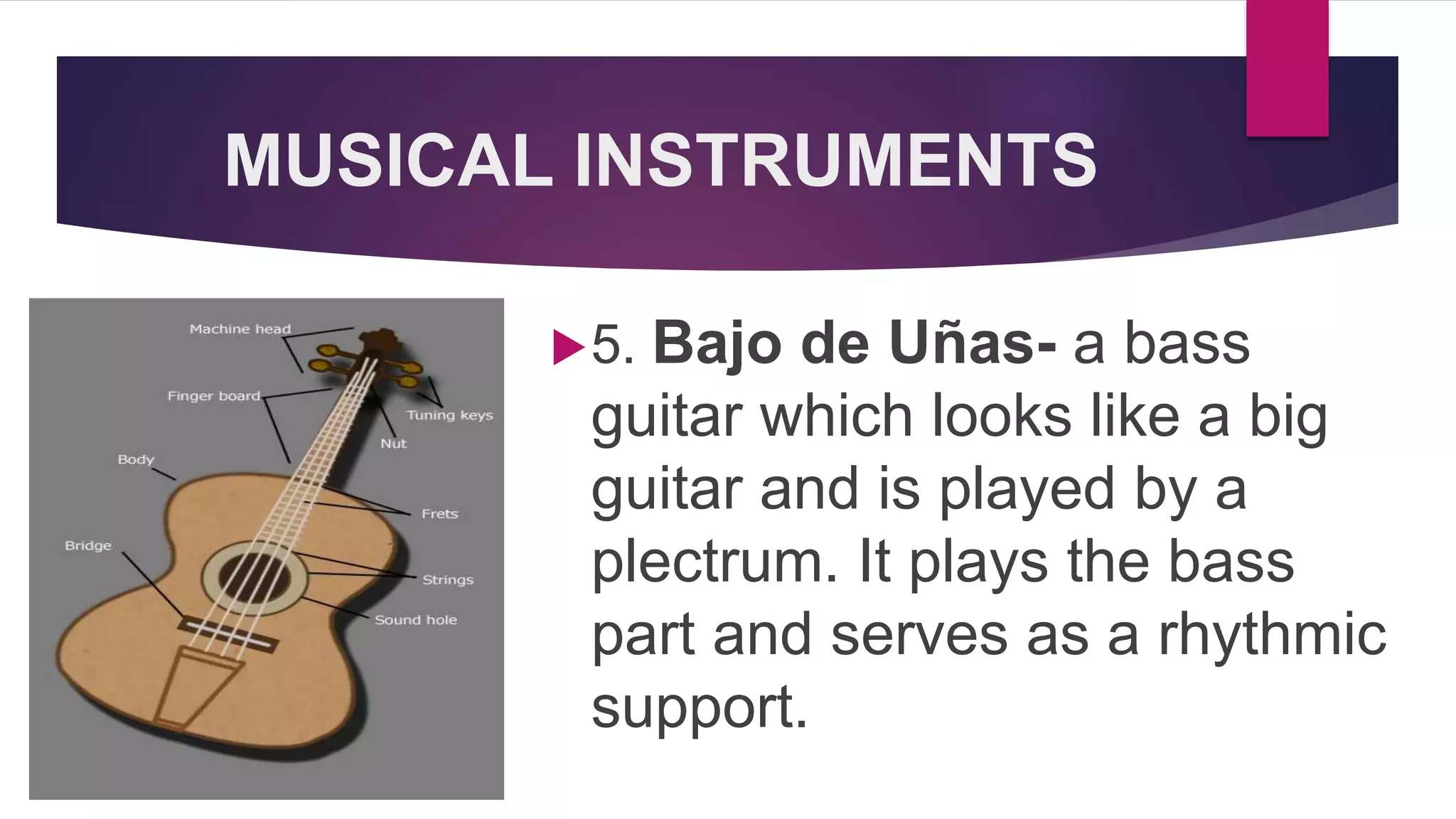 MUSICAL INSTRUMENTS

Machine head
Finger board
Tuning keys
Nut
Body
Frets
Bridge
Strings
Sound hole

5. Bajo de Uñas- a bass guitar which looks like a big guitar and is played by a plectrum. It plays the bass part and serves as a rhythmic support.